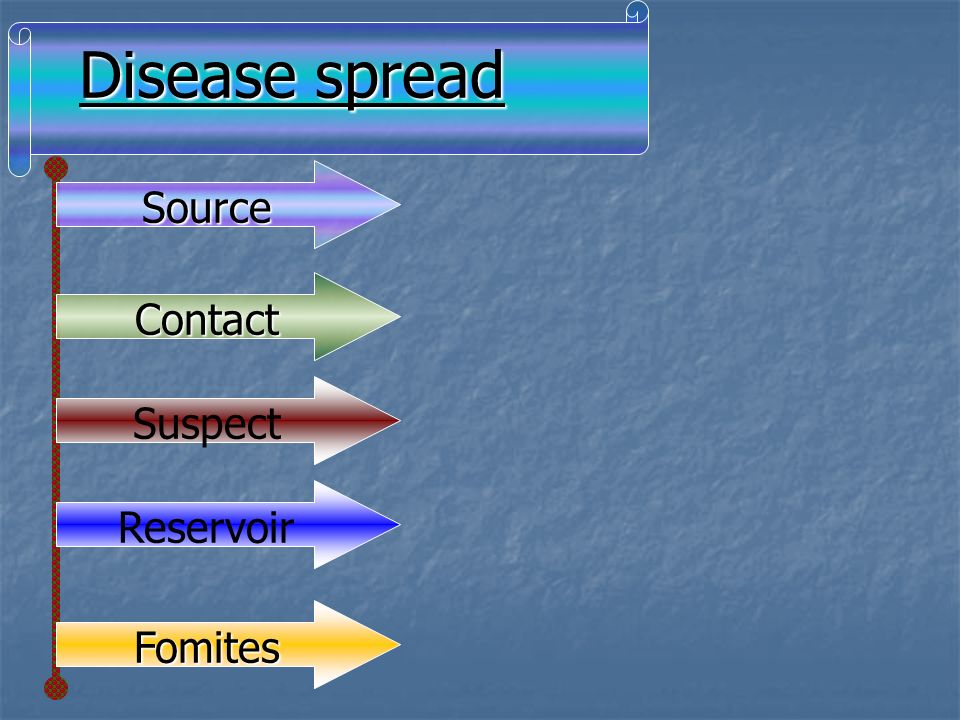 Disease spread

Source

Contact

Suspect

Reservoir

Fomites